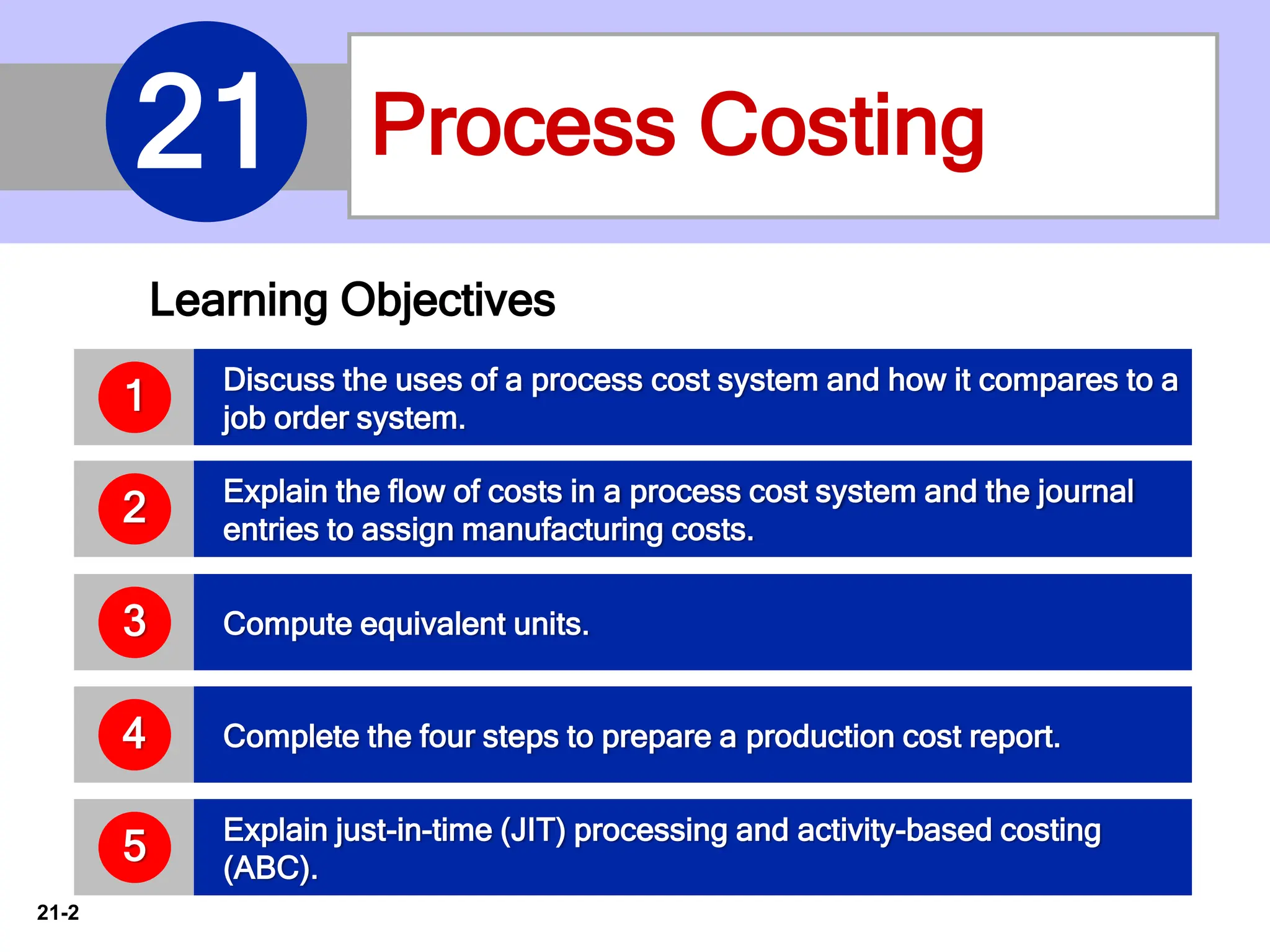 21

Process Costing

Learning Objectives

1 Discuss the uses of a process cost system and how it compares to a job order system.

2 Explain the flow of costs in a process cost system and the journal entries to assign manufacturing costs.

3 Compute equivalent units.

4 Complete the four steps to prepare a production cost report.

5 Explain just-in-time (JIT) processing and activity-based costing (ABC).

21-2